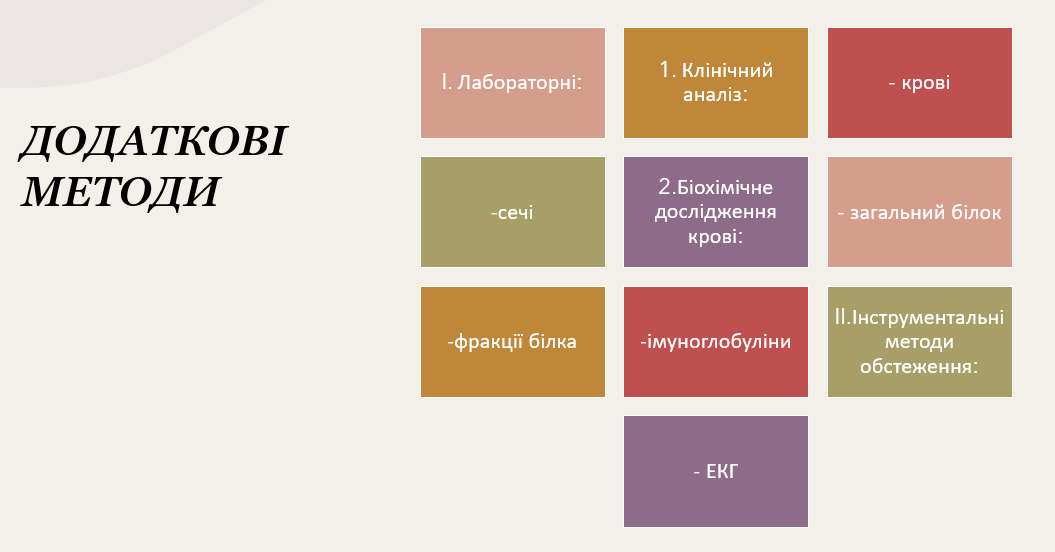 ДОДАТКОВІ МЕТОДИ

І. Лабораторні:

1. Клінічний аналіз:

- крові

-сечі

2.Біохімічне дослідження крові:

- загальний білок

-фракції білка

-імуноглобуліни

ІІ.Інструментальні методи обстеження:

- ЕКГ